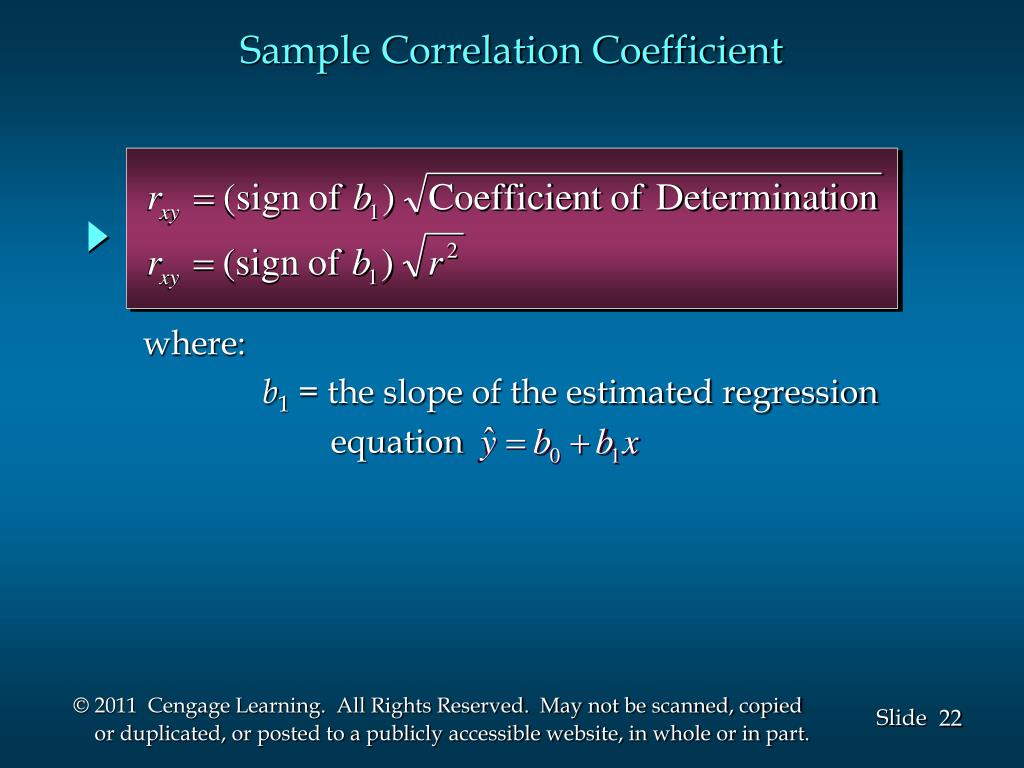 Sample Correlation Coefficient

$r_{xy} = (\text{sign of } b_1)\sqrt{\text{Coefficient of Determination}}$

$r_{xy} = (\text{sign of } b_1)\sqrt{r^2}$

where:

$b_1$ = the slope of the estimated regression equation $\hat{y} = b_0 + b_1 x$

© 2011 Cengage Learning. All Rights Reserved. May not be scanned, copied or duplicated, or posted to a publicly accessible website, in whole or in part.

Slide 22